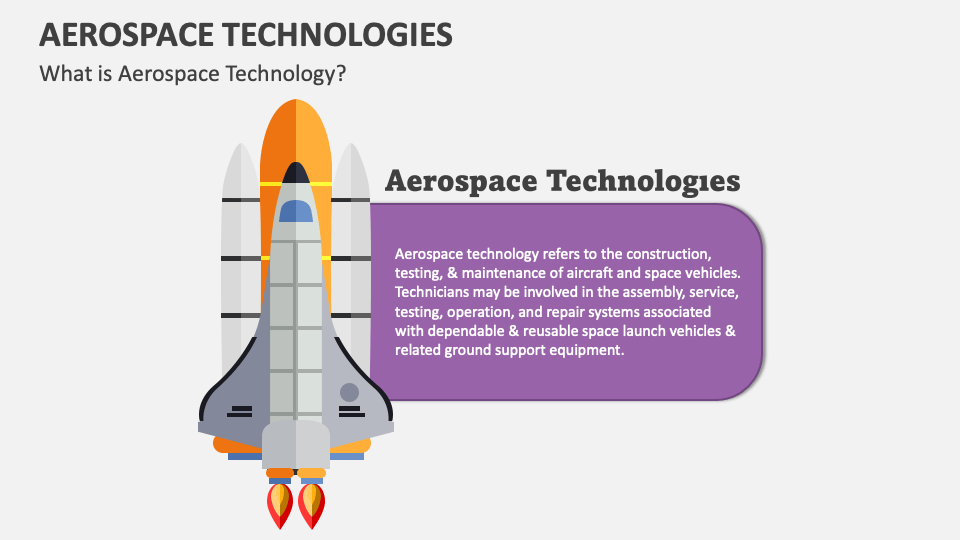 AEROSPACE TECHNOLOGIES

What is Aerospace Technology?

Aerospace Technologies

Aerospace technology refers to the construction, testing, & maintenance of aircraft and space vehicles. Technicians may be involved in the assembly, service, testing, operation, and repair systems associated with dependable & reusable space launch vehicles & related ground support equipment.